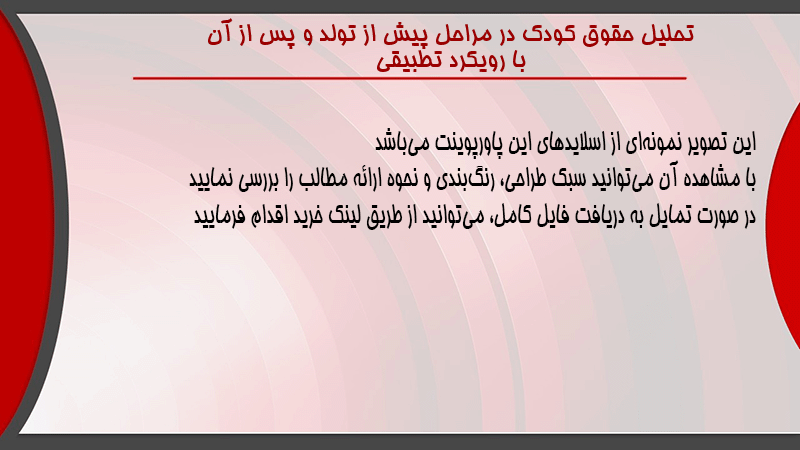 تحلیل حقوق کودک در مراحل پیش از تولد و پس از آن
با رویکرد تطبیقی

این تصویر نمونه‌ای از اسلایدهای این پاورپوینت می‌باشد
با مشاهده آن می‌توانید سبک طراحی، رنگ‌بندی و نحوه ارائه مطالب را بررسی نمایید
در صورت تمایل به دریافت فایل کامل، می‌توانید از طریق لینک خرید اقدام فرمایید